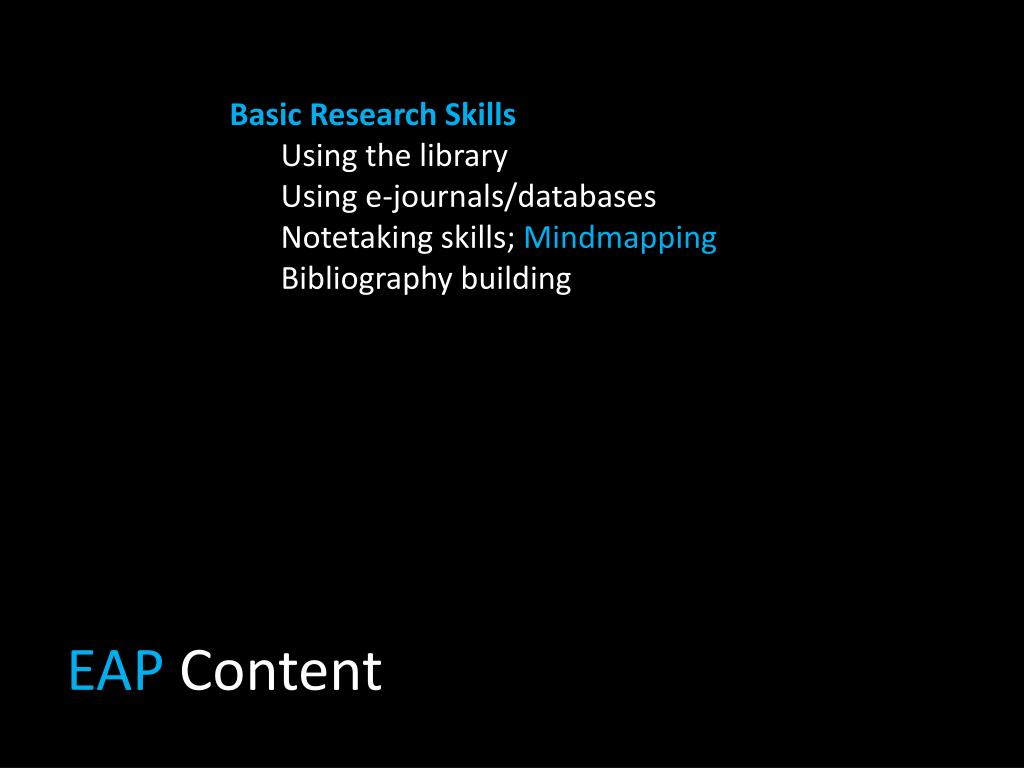 Basic Research Skills
Using the library
Using e-journals/databases
Notetaking skills; Mindmapping
Bibliography building

EAP Content